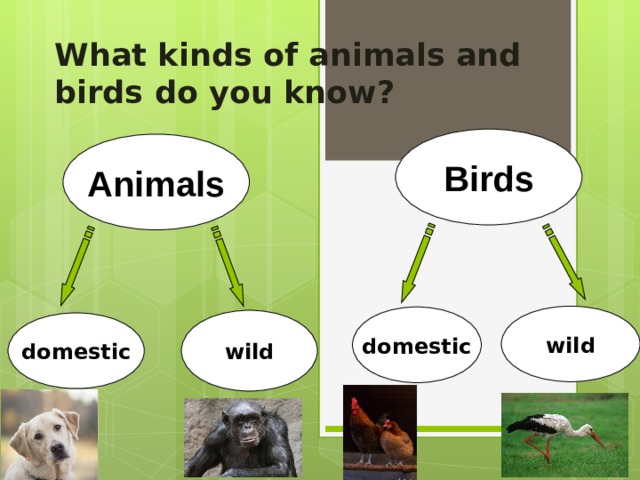 What kinds of animals and birds do you know?

Animals

Birds

domestic

wild

domestic

wild